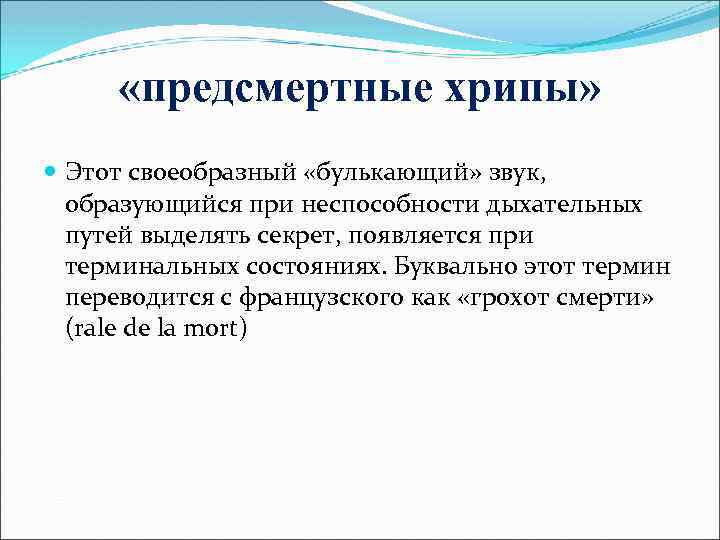 «предсмертные хрипы»

Этот своеобразный «булькающий» звук, образующийся при неспособности дыхательных путей выделять секрет, появляется при терминальных состояниях. Буквально этот термин переводится с французского как «грохот смерти» (rale de la mort)